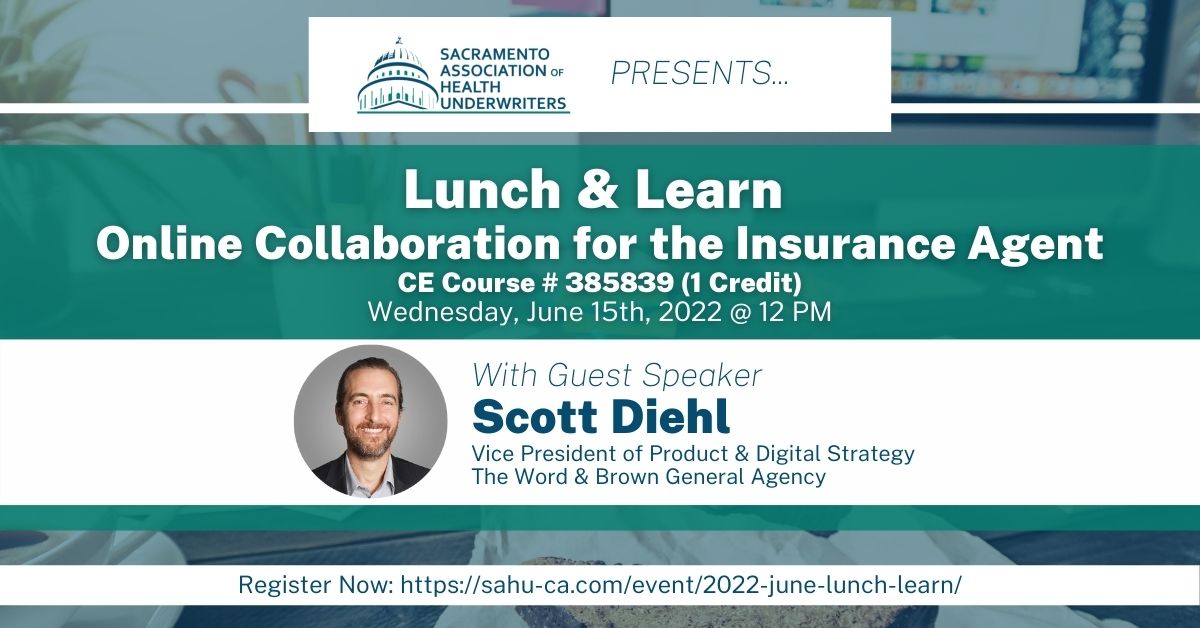 SACRAMENTO ASSOCIATION OF HEALTH UNDERWRITERS

PRESENTS...

Lunch & Learn
Online Collaboration for the Insurance Agent
CE Course # 385839 (1 Credit)
Wednesday, June 15th, 2022 @ 12 PM

With Guest Speaker
Scott Diehl
Vice President of Product & Digital Strategy
The Word & Brown General Agency

Register Now: https://sahu-ca.com/event/2022-june-lunch-learn/